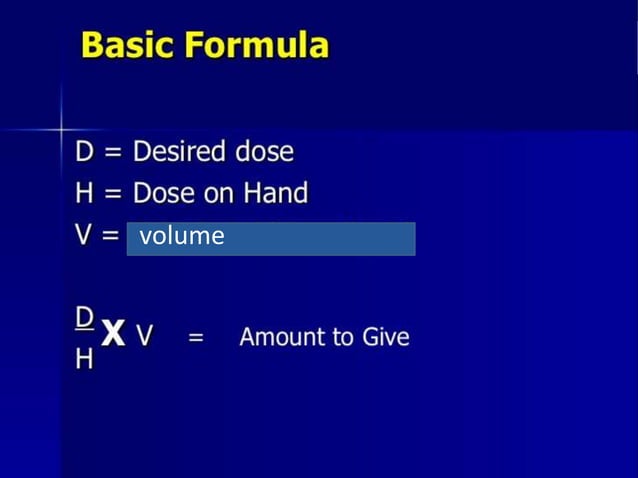 Basic Formula

D = Desired dose

H = Dose on Hand

V = volume

$\frac{D}{H}$ X V = Amount to Give